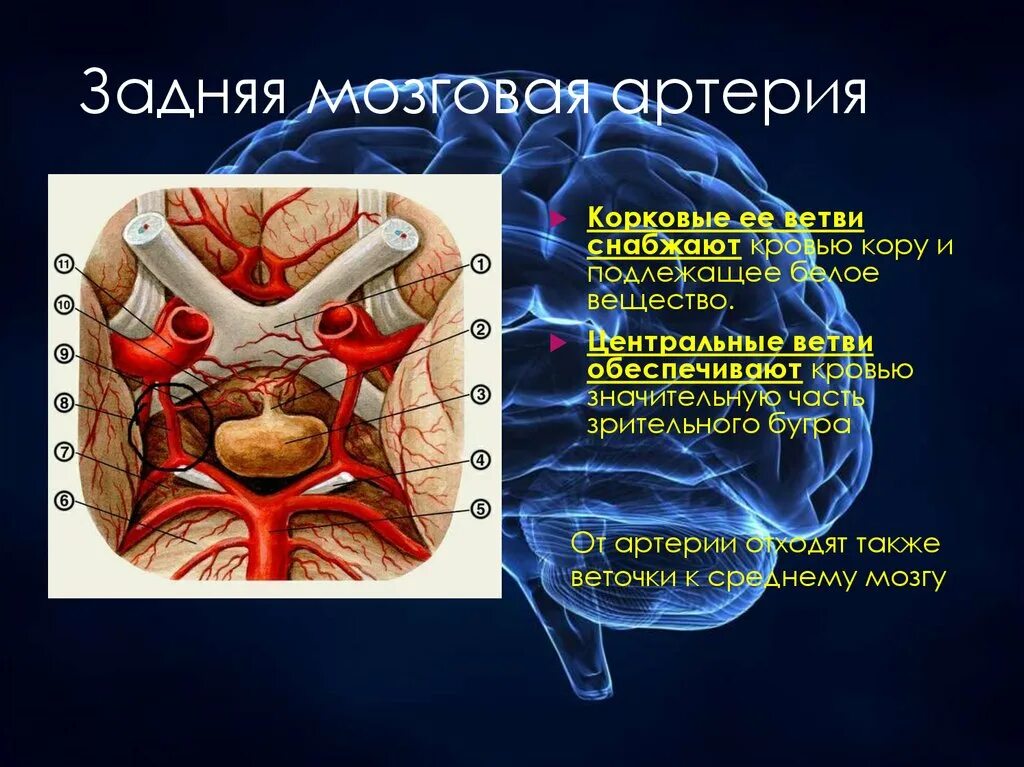 Задняя мозговая артерия

11
10
9
8
7
6
1
2
3
4
5

Корковые ее ветви снабжают кровью кору и подлежащее белое вещество.

Центральные ветви обеспечивают кровью значительную часть зрительного бугра

От артерии отходят также веточки к среднему мозгу